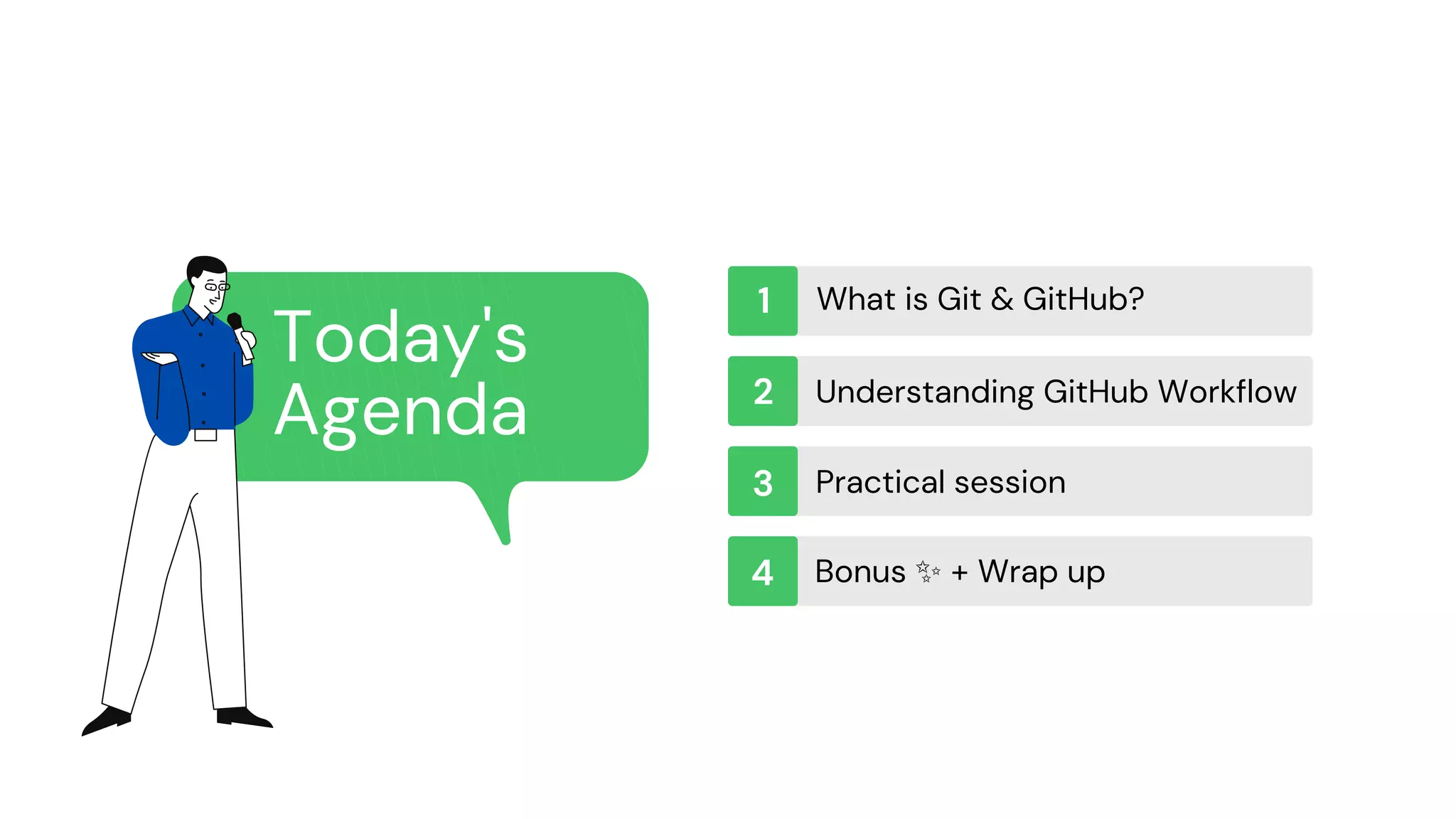 Today's Agenda

1 What is Git & GitHub?

2 Understanding GitHub Workflow

3 Practical session

4 Bonus ✨ + Wrap up